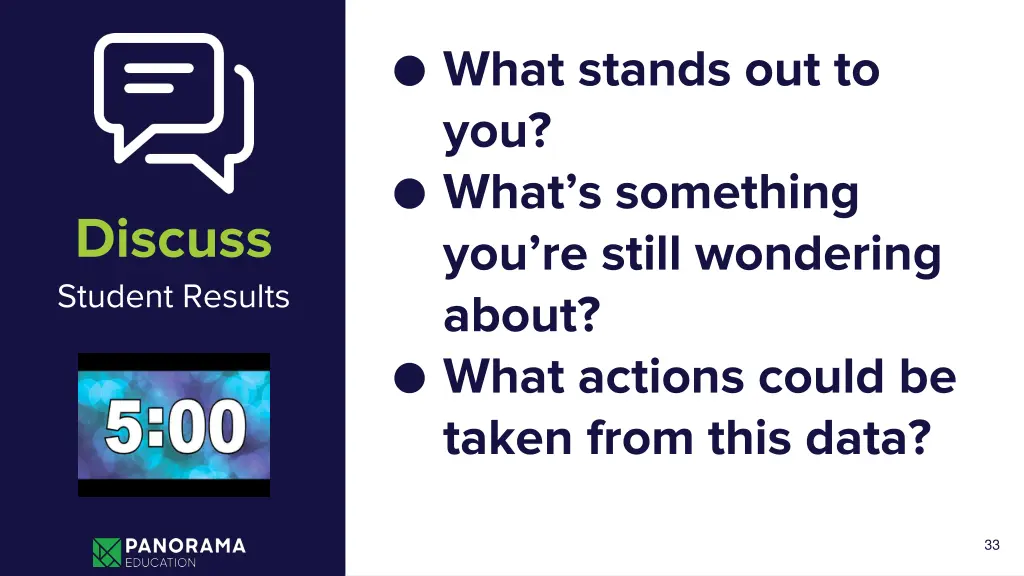 Discuss
Student Results

5:00

PANORAMA
EDUCATION

● What stands out to you?
● What's something you're still wondering about?
● What actions could be taken from this data?

33